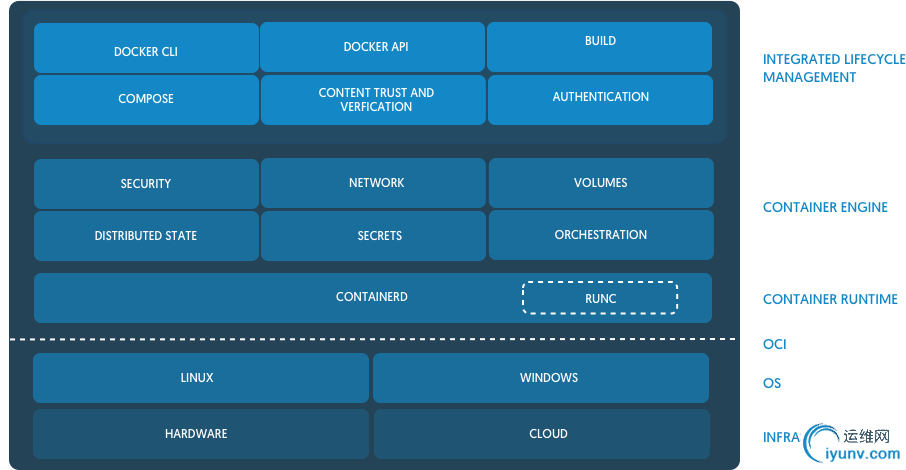 DOCKER CLI
DOCKER API
BUILD
COMPOSE
CONTENT TRUST AND VERFICATION
AUTHENTICATION

INTEGRATED LIFECYCLE MANAGEMENT

SECURITY
NETWORK
VOLUMES
DISTRIBUTED STATE
SECRETS
ORCHESTRATION

CONTAINER ENGINE

CONTAINERD
RUNC

CONTAINER RUNTIME

OCI

LINUX
WINDOWS

OS

HARDWARE
CLOUD

INFRA

运维网
iyunv.com